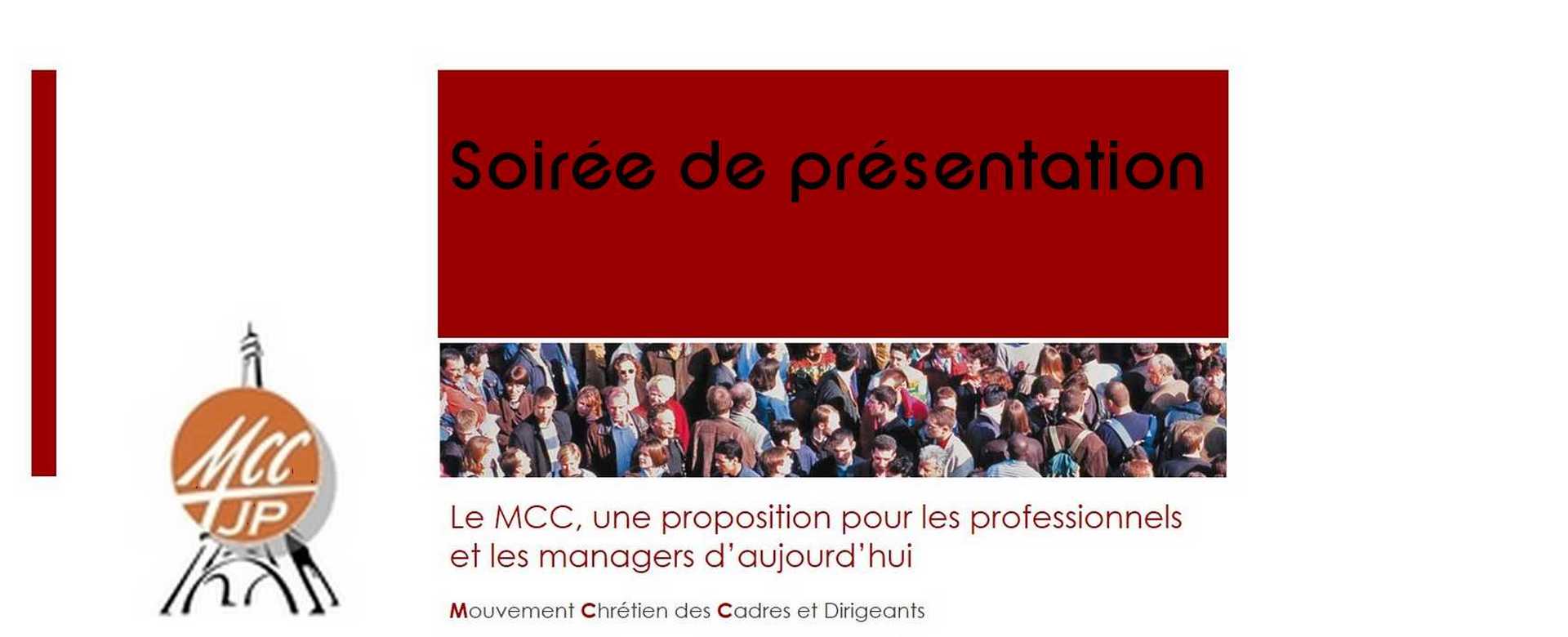 Soirée de présentation

MCC
JP

Le MCC, une proposition pour les professionnels et les managers d'aujourd'hui

Mouvement Chrétien des Cadres et Dirigeants